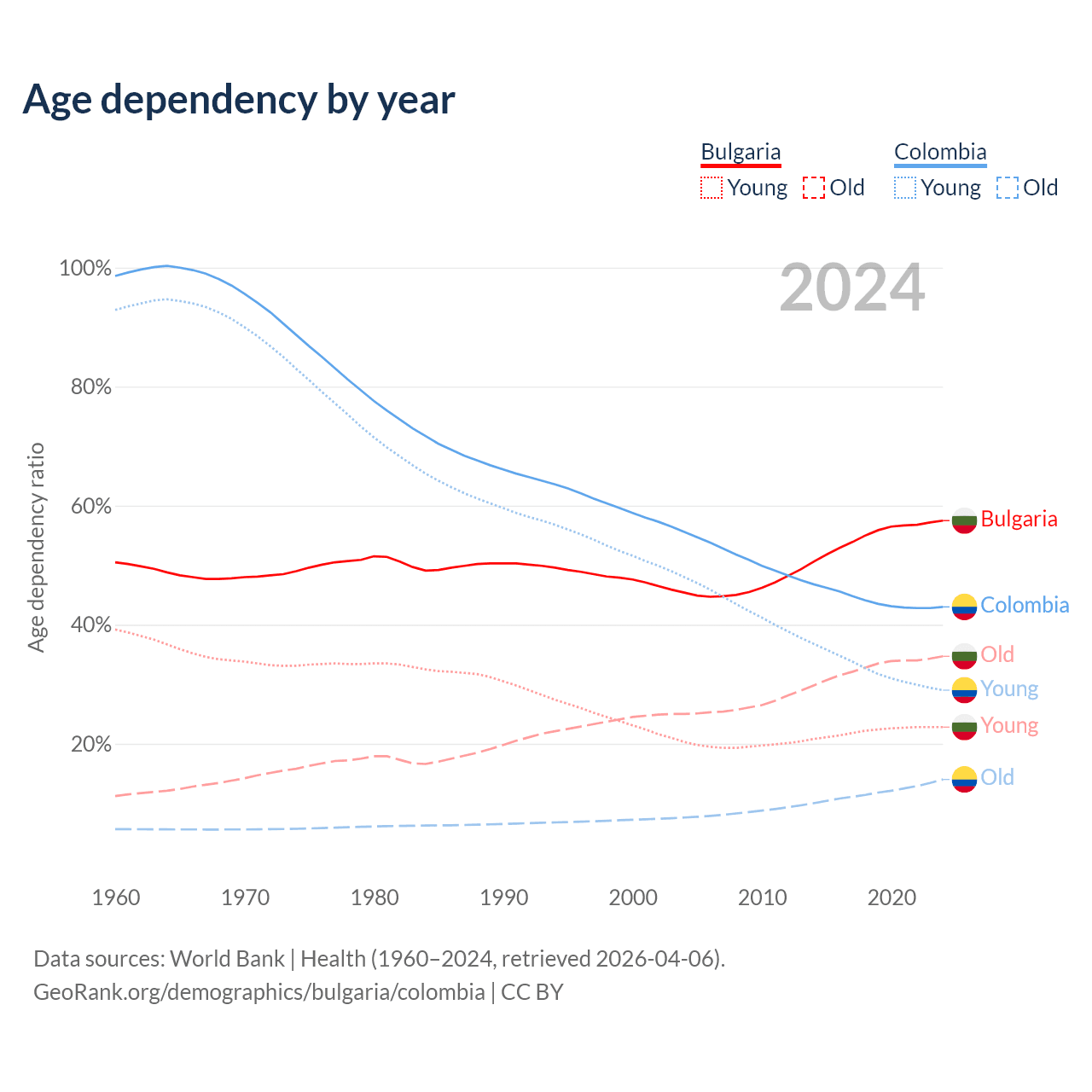 Age dependency by year

Bulgaria
Young Old

Colombia
Young Old

2024

Age dependency ratio

100%
80%
60%
40%
20%

Bulgaria
Colombia
Old
Young
Young
Old

1960 1970 1980 1990 2000 2010 2020

Data sources: World Bank | Health (1960–2024, retrieved 2026-04-06).
GeoRank.org/demographics/bulgaria/colombia | CC BY